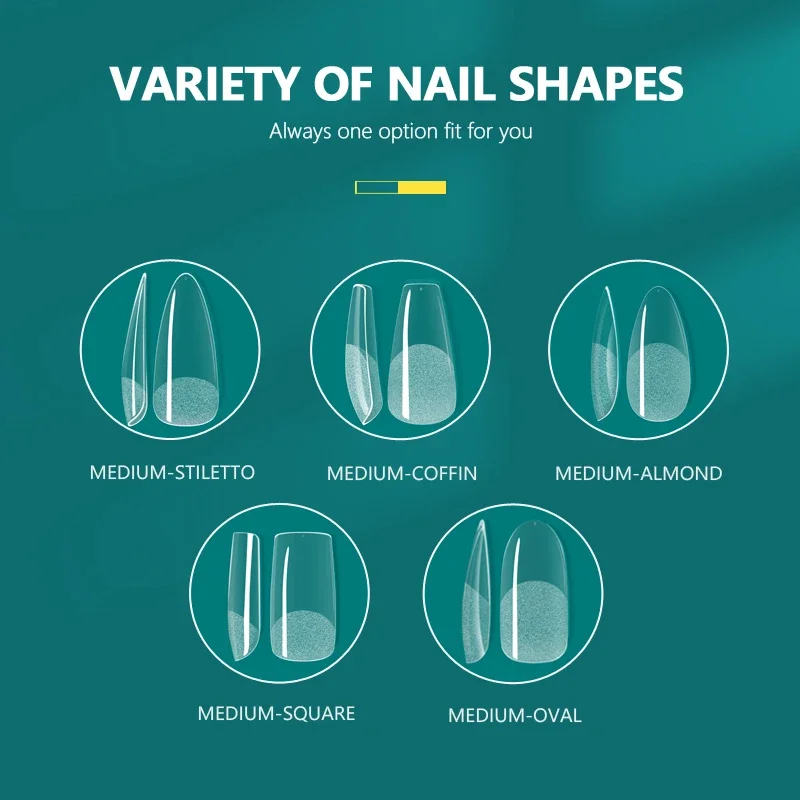 VARIETY OF NAIL SHAPES
Always one option fit for you

MEDIUM-STILETTO
MEDIUM-COFFIN
MEDIUM-ALMOND
MEDIUM-SQUARE
MEDIUM-OVAL